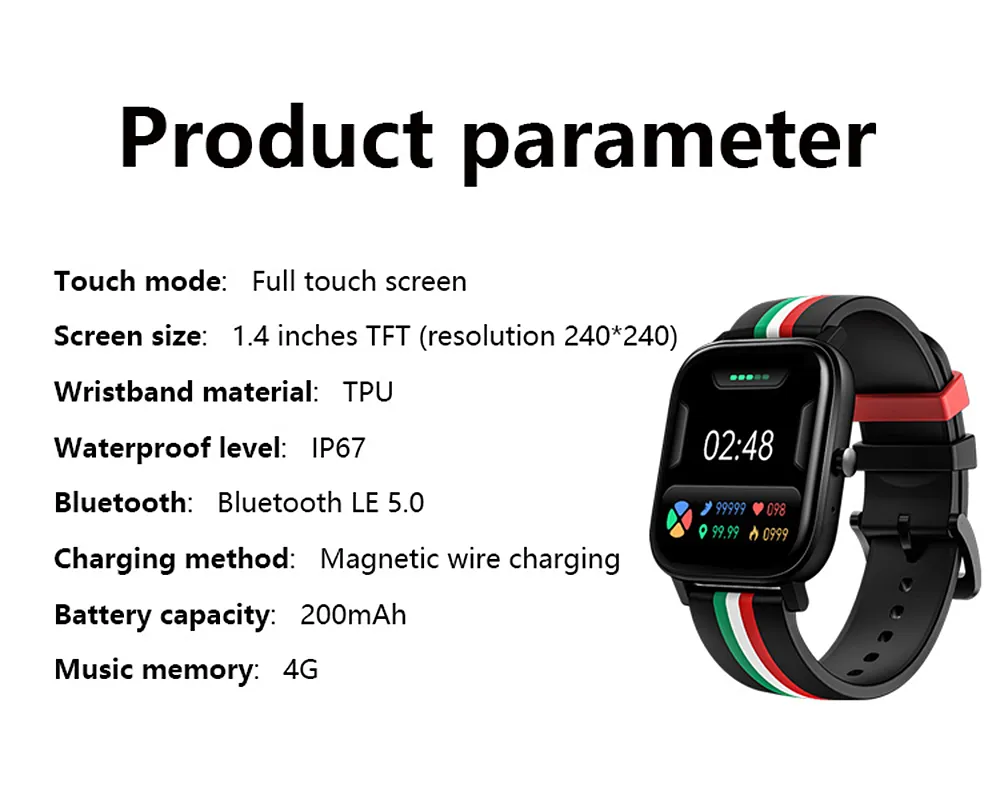 Product parameter

Touch mode: Full touch screen

Screen size: 1.4 inches TFT (resolution 240*240)

Wristband material: TPU

Waterproof level: IP67

Bluetooth: Bluetooth LE 5.0

Charging method: Magnetic wire charging

Battery capacity: 200mAh

Music memory: 4G

02:48

99999 098

99.99 0999